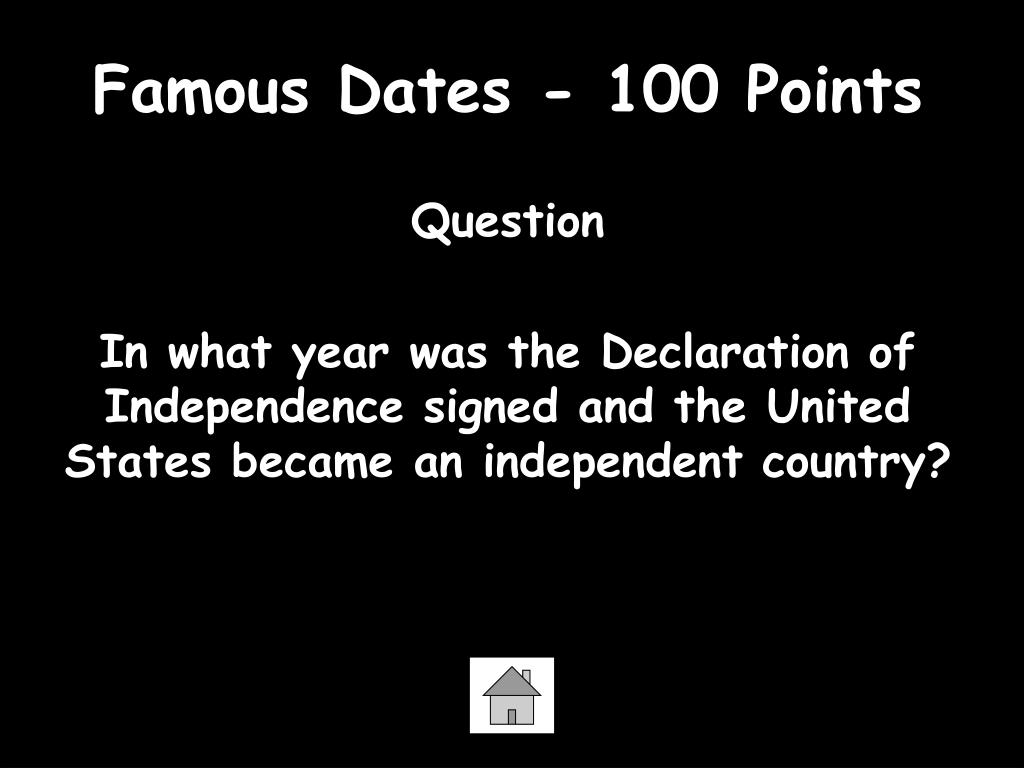 Famous Dates - 100 Points

Question

In what year was the Declaration of Independence signed and the United States became an independent country?